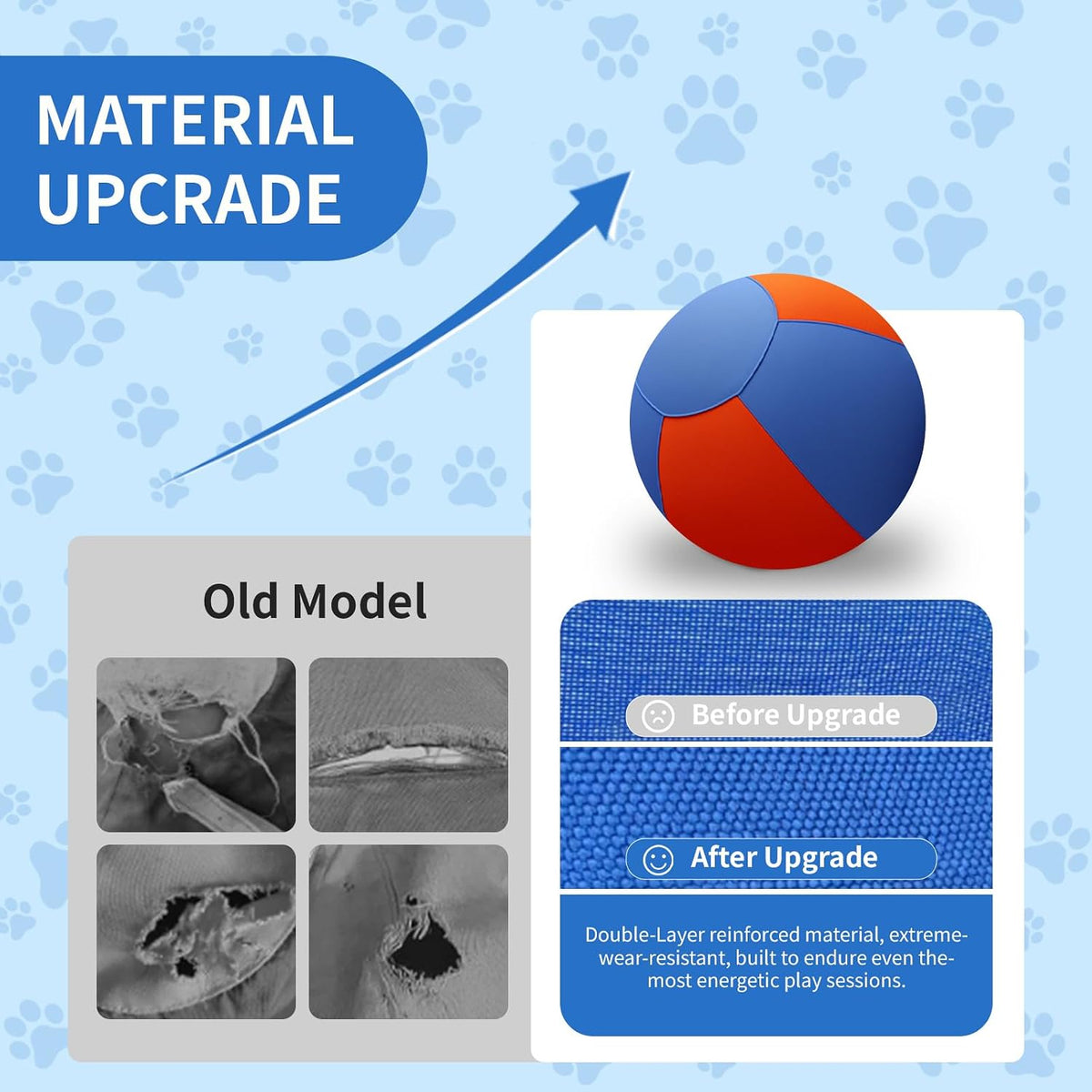 MATERIAL UPCRADE

Old Model

Before Upgrade

After Upgrade

Double-Layer reinforced material, extreme-wear-resistant, built to endure even the-most energetic play sessions.